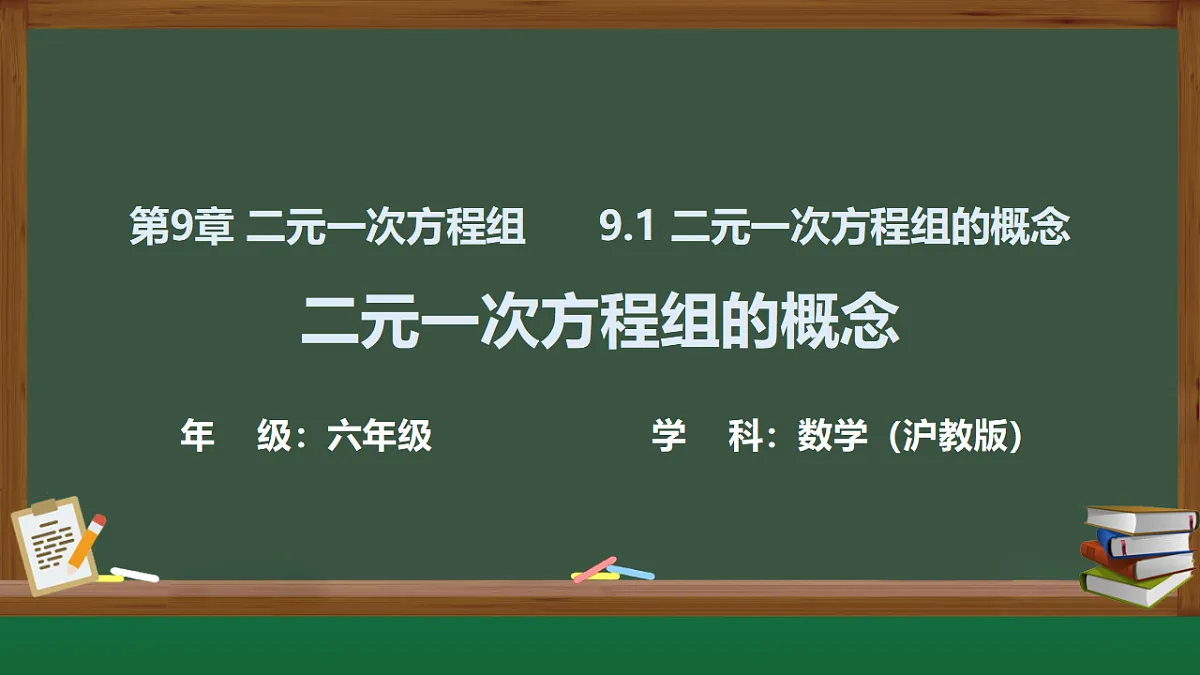 第9章 二元一次方程组　　9.1 二元一次方程组的概念

二元一次方程组的概念

年　级：六年级　　　　学　科：数学（沪教版）